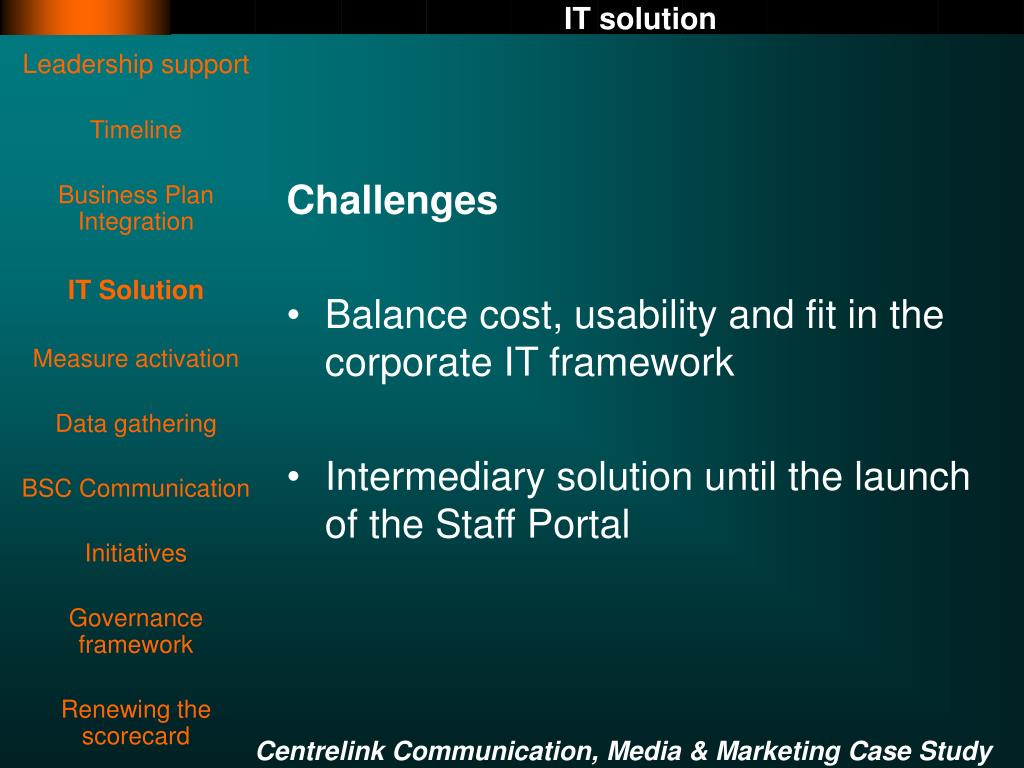 IT solution

Leadership support

Timeline

Business Plan Integration

IT Solution

Measure activation

Data gathering

BSC Communication

Initiatives

Governance framework

Renewing the scorecard

Challenges

• Balance cost, usability and fit in the corporate IT framework

• Intermediary solution until the launch of the Staff Portal

Centrelink Communication, Media & Marketing Case Study